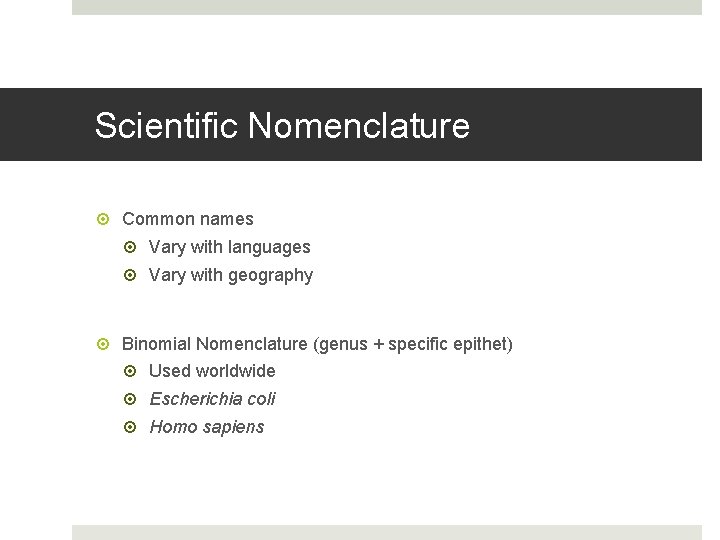 Scientific Nomenclature

Common names

Vary with languages

Vary with geography

Binomial Nomenclature (genus + specific epithet)

Used worldwide

Escherichia coli

Homo sapiens